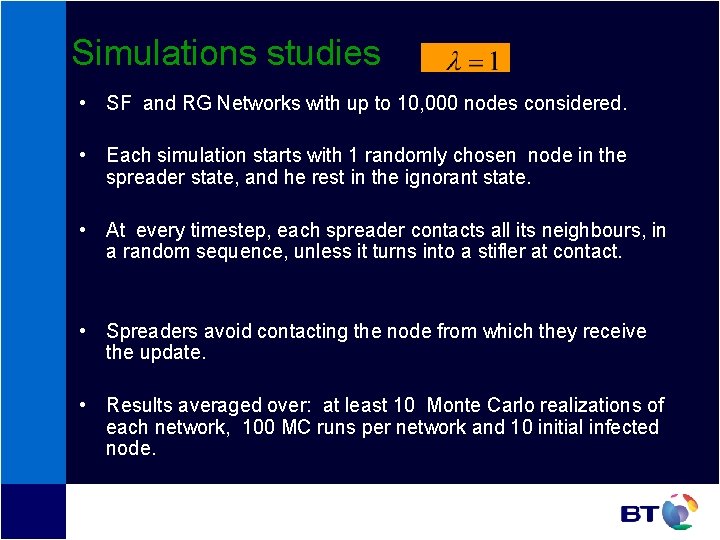 Simulations studies

$\lambda = 1$

• SF and RG Networks with up to 10,000 nodes considered.

• Each simulation starts with 1 randomly chosen node in the spreader state, and he rest in the ignorant state.

• At every timestep, each spreader contacts all its neighbours, in a random sequence, unless it turns into a stifler at contact.

• Spreaders avoid contacting the node from which they receive the update.

• Results averaged over: at least 10 Monte Carlo realizations of each network, 100 MC runs per network and 10 initial infected node.

BT